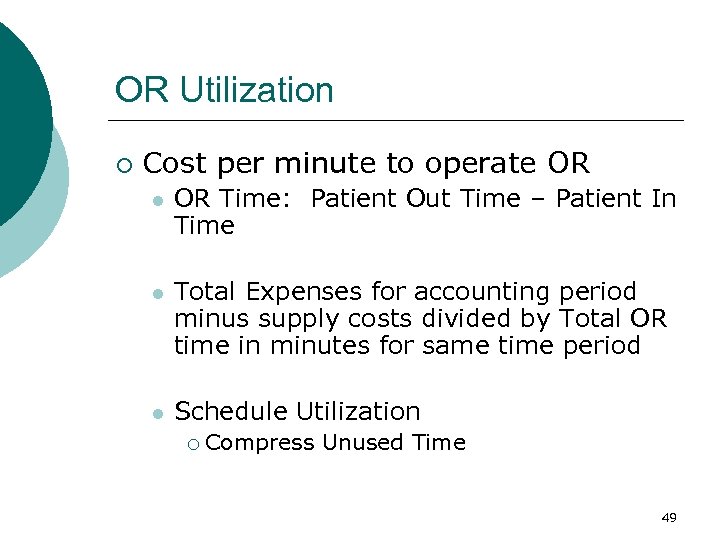 OR Utilization

Cost per minute to operate OR

OR Time: Patient Out Time – Patient In Time

Total Expenses for accounting period minus supply costs divided by Total OR time in minutes for same time period

Schedule Utilization

Compress Unused Time

49